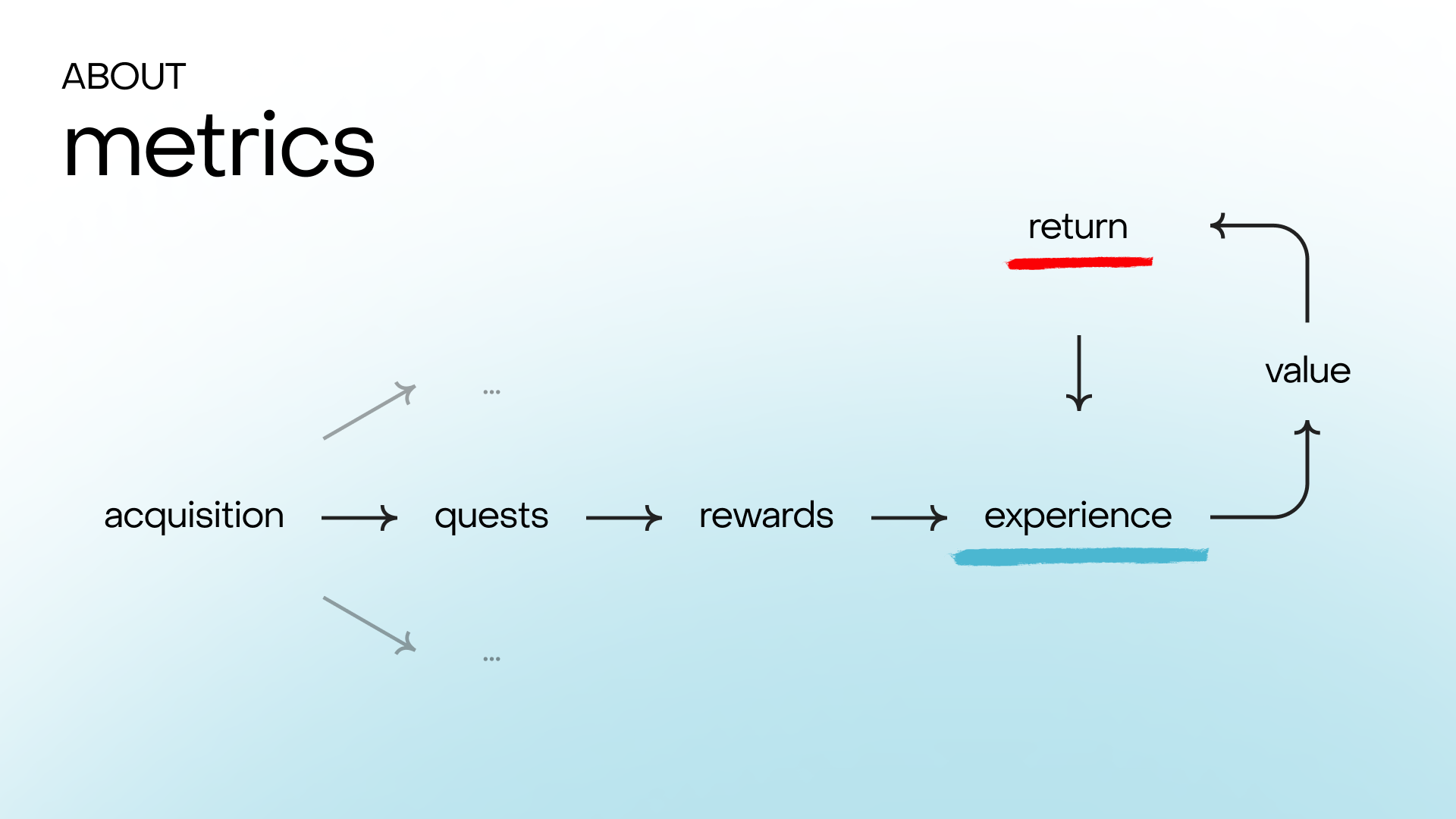 ABOUT
metrics

return

value

...

acquisition quests rewards experience

...